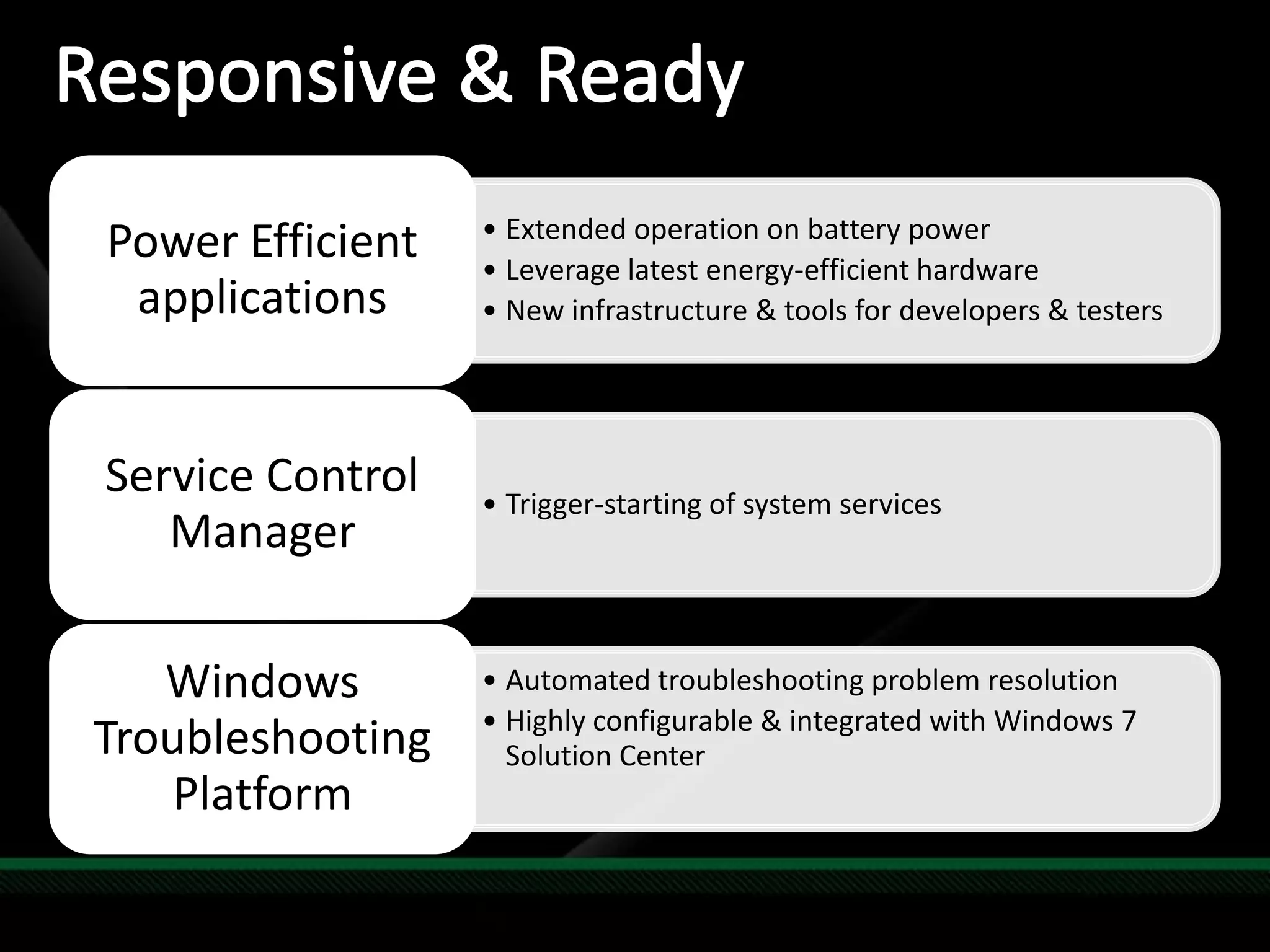 Responsive & Ready

Power Efficient applications

• Extended operation on battery power
• Leverage latest energy-efficient hardware
• New infrastructure & tools for developers & testers

Service Control Manager

• Trigger-starting of system services

Windows Troubleshooting Platform

• Automated troubleshooting problem resolution
• Highly configurable & integrated with Windows 7 Solution Center